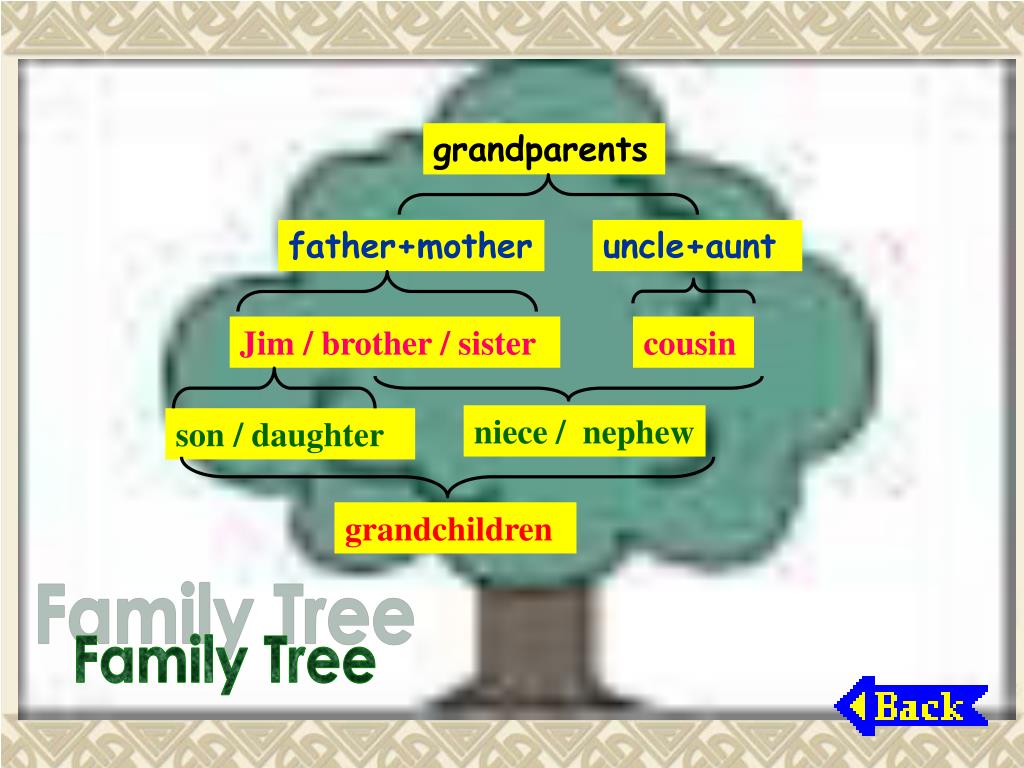 grandparents

father+mother

uncle+aunt

Jim / brother / sister

cousin

son / daughter

niece / nephew

grandchildren

Family Tree

Family Tree

Back